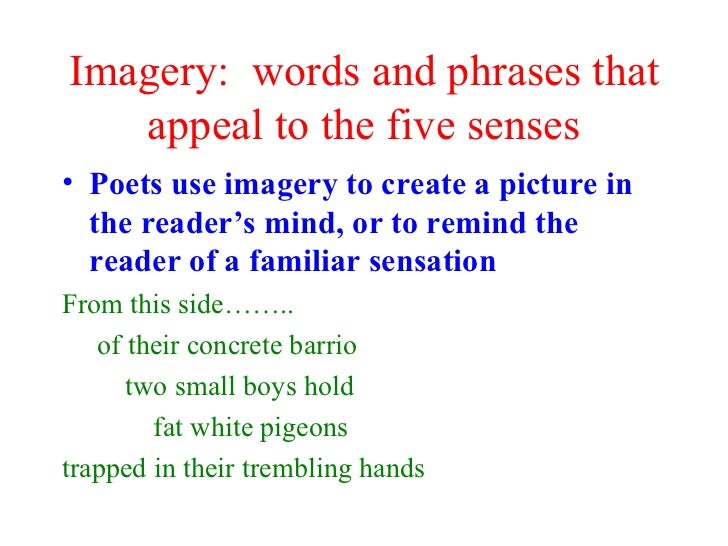 Imagery: words and phrases that appeal to the five senses

• Poets use imagery to create a picture in the reader's mind, or to remind the reader of a familiar sensation

From this side……..
of their concrete barrio
two small boys hold
fat white pigeons
trapped in their trembling hands